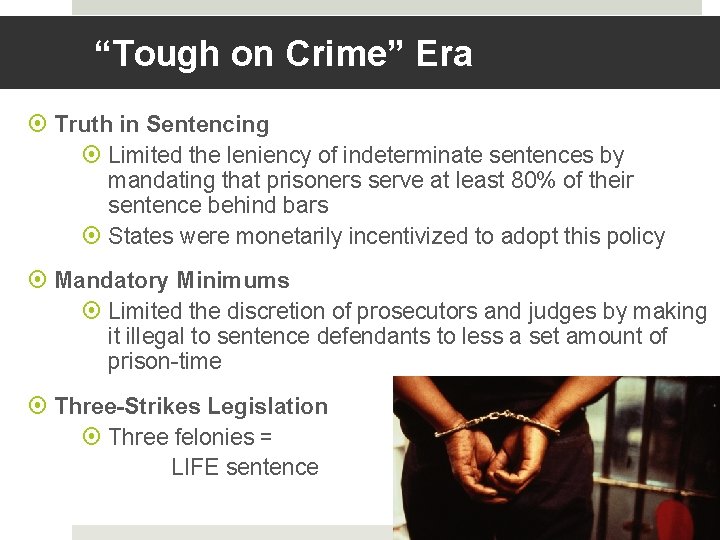 “Tough on Crime” Era

Truth in Sentencing

Limited the leniency of indeterminate sentences by mandating that prisoners serve at least 80% of their sentence behind bars

States were monetarily incentivized to adopt this policy

Mandatory Minimums

Limited the discretion of prosecutors and judges by making it illegal to sentence defendants to less a set amount of prison-time

Three-Strikes Legislation

Three felonies = LIFE sentence